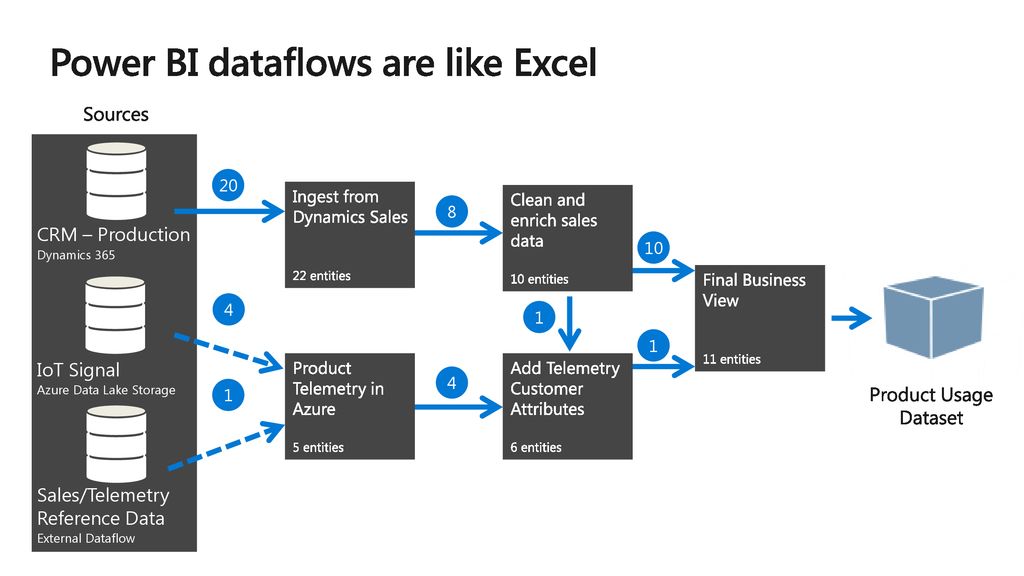 Power BI dataflows are like Excel

Sources

CRM – Production
Dynamics 365

IoT Signal
Azure Data Lake Storage

Sales/Telemetry Reference Data
External Dataflow

20

4

1

Ingest from Dynamics Sales

22 entities

Product Telemetry in Azure

5 entities

8

4

Clean and enrich sales data

10 entities

1

Add Telemetry Customer Attributes

6 entities

10

1

Final Business View

11 entities

Product Usage Dataset